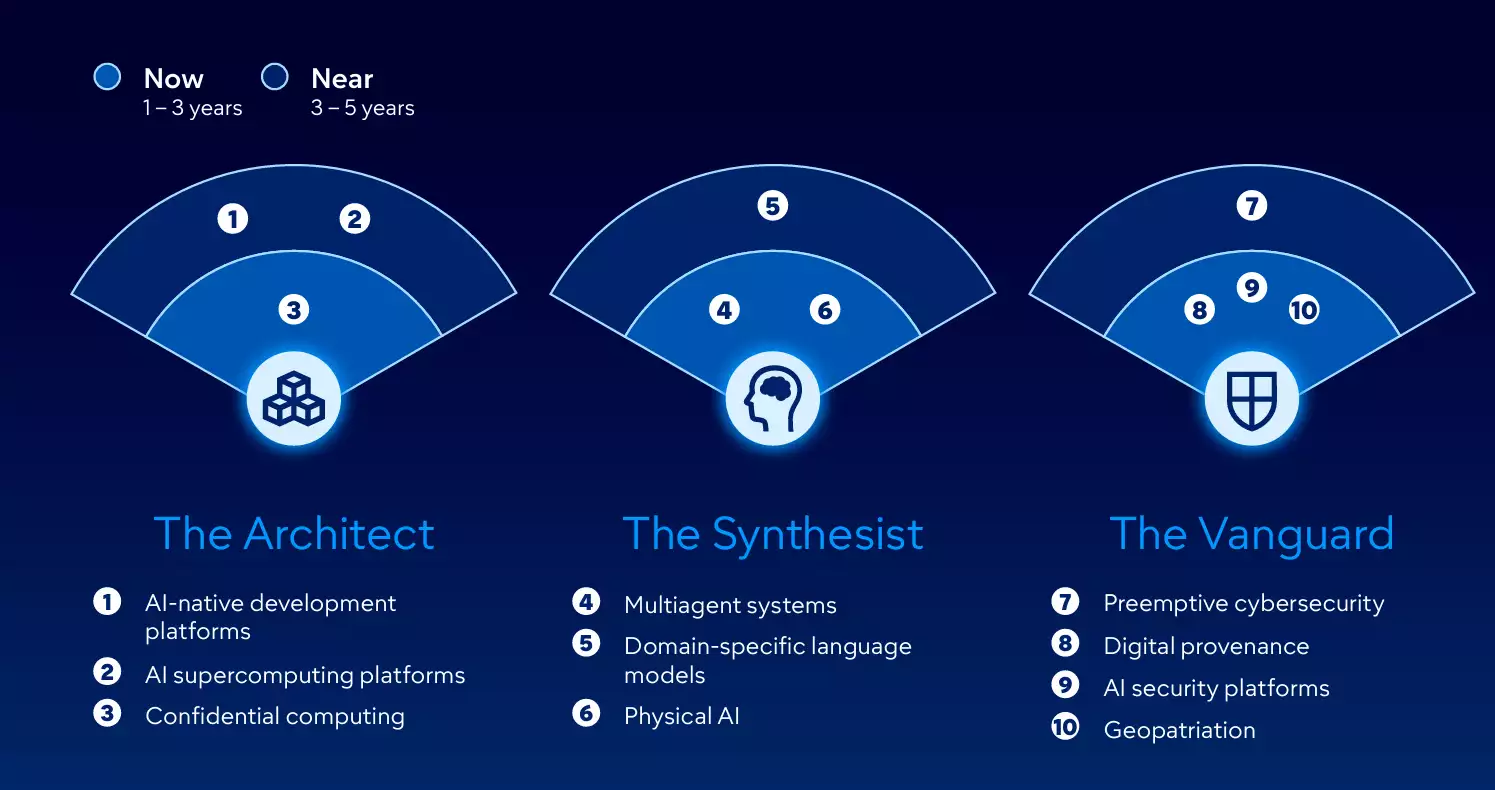 Now
1 – 3 years

Near
3 – 5 years

1 2
3

5
4 6

7
9
8 10

The Architect

1 AI-native development platforms
2 AI supercomputing platforms
3 Confidential computing

The Synthesist

4 Multiagent systems
5 Domain-specific language models
6 Physical AI

The Vanguard

7 Preemptive cybersecurity
8 Digital provenance
9 AI security platforms
10 Geopatriation